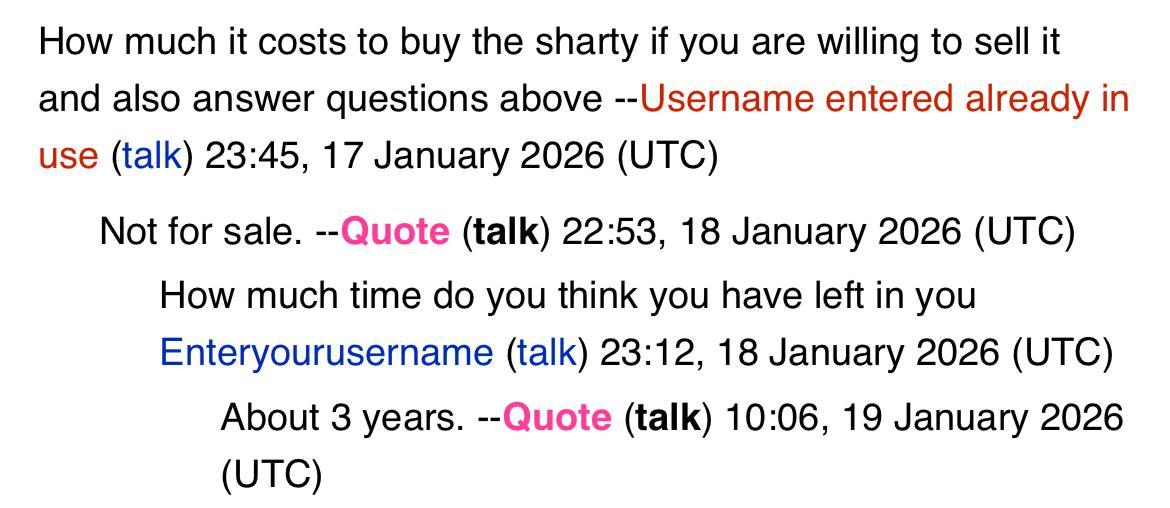 How much it costs to buy the sharty if you are willing to sell it and also answer questions above --Username entered already in use (talk) 23:45, 17 January 2026 (UTC)

Not for sale. --Quote (talk) 22:53, 18 January 2026 (UTC)

How much time do you think you have left in you Enteryourusername (talk) 23:12, 18 January 2026 (UTC)

About 3 years. --Quote (talk) 10:06, 19 January 2026 (UTC)